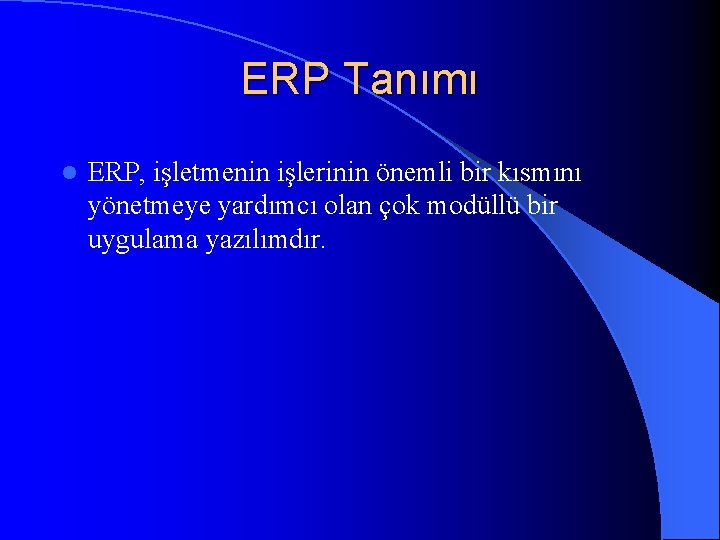 ERP Tanımı

ERP, işletmenin işlerinin önemli bir kısmını yönetmeye yardımcı olan çok modüllü bir uygulama yazılımdır.